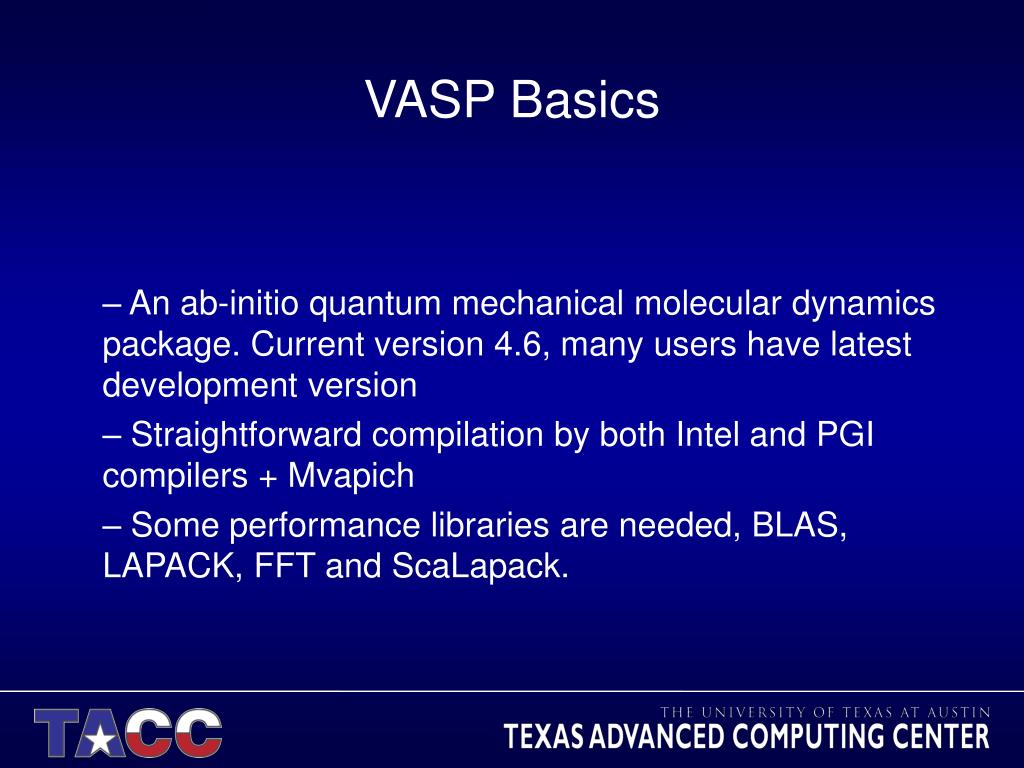 VASP Basics

– An ab-initio quantum mechanical molecular dynamics package. Current version 4.6, many users have latest development version

– Straightforward compilation by both Intel and PGI compilers + Mvapich

– Some performance libraries are needed, BLAS, LAPACK, FFT and ScaLapack.

TACC

THE UNIVERSITY OF TEXAS AT AUSTIN
TEXAS ADVANCED COMPUTING CENTER